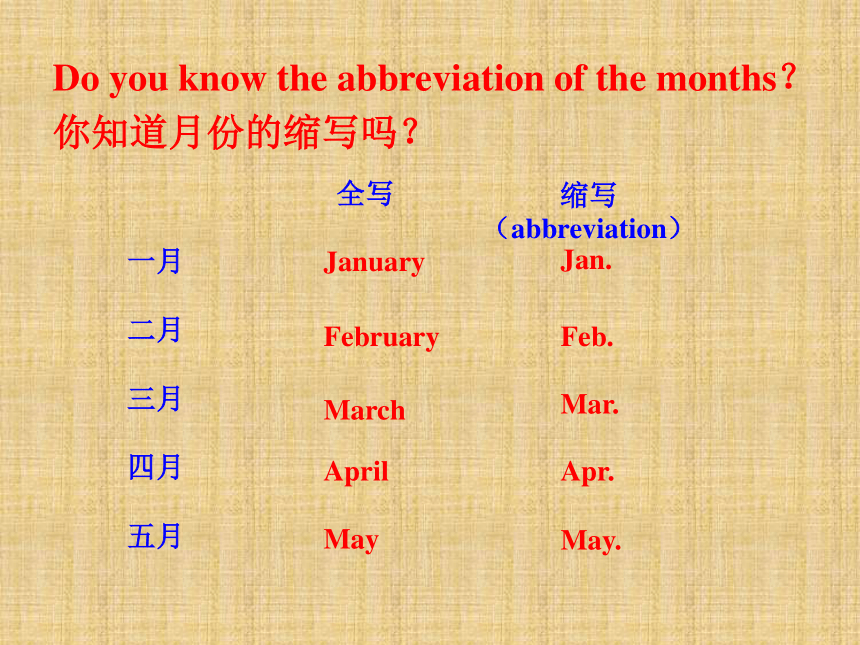 Do you know the abbreviation of the months？
你知道月份的缩写吗？

| | 全写 | 缩写（abbreviation） |
|---|---|---|
| 一月 | January | Jan. |
| 二月 | February | Feb. |
| 三月 | March | Mar. |
| 四月 | April | Apr. |
| 五月 | May | May. |